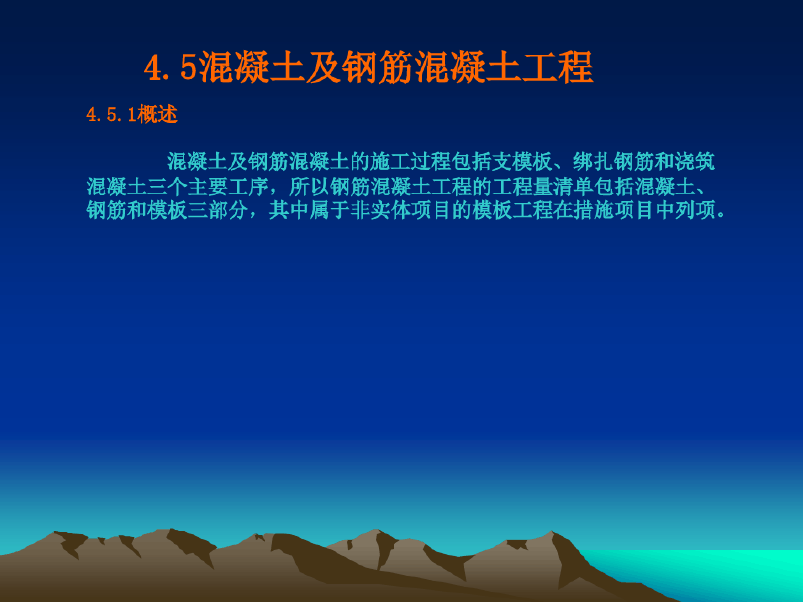 4.5混凝土及钢筋混凝土工程

4.5.1概述

混凝土及钢筋混凝土的施工过程包括支模板、绑扎钢筋和浇筑混凝土三个主要工序，所以钢筋混凝土工程的工程量清单包括混凝土、钢筋和模板三部分，其中属于非实体项目的模板工程在措施项目中列项。